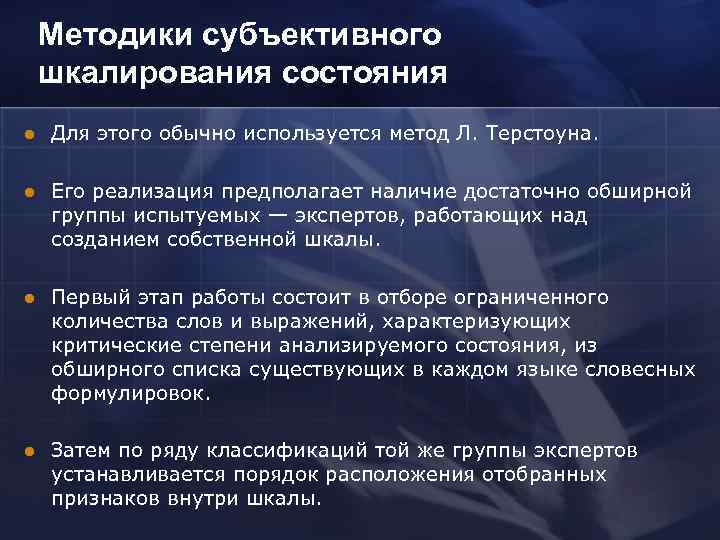 Методики субъективного шкалирования состояния

Для этого обычно используется метод Л. Терстоуна.

Его реализация предполагает наличие достаточно обширной группы испытуемых — экспертов, работающих над созданием собственной шкалы.

Первый этап работы состоит в отборе ограниченного количества слов и выражений, характеризующих критические степени анализируемого состояния, из обширного списка существующих в каждом языке словесных формулировок.

Затем по ряду классификаций той же группы экспертов устанавливается порядок расположения отобранных признаков внутри шкалы.